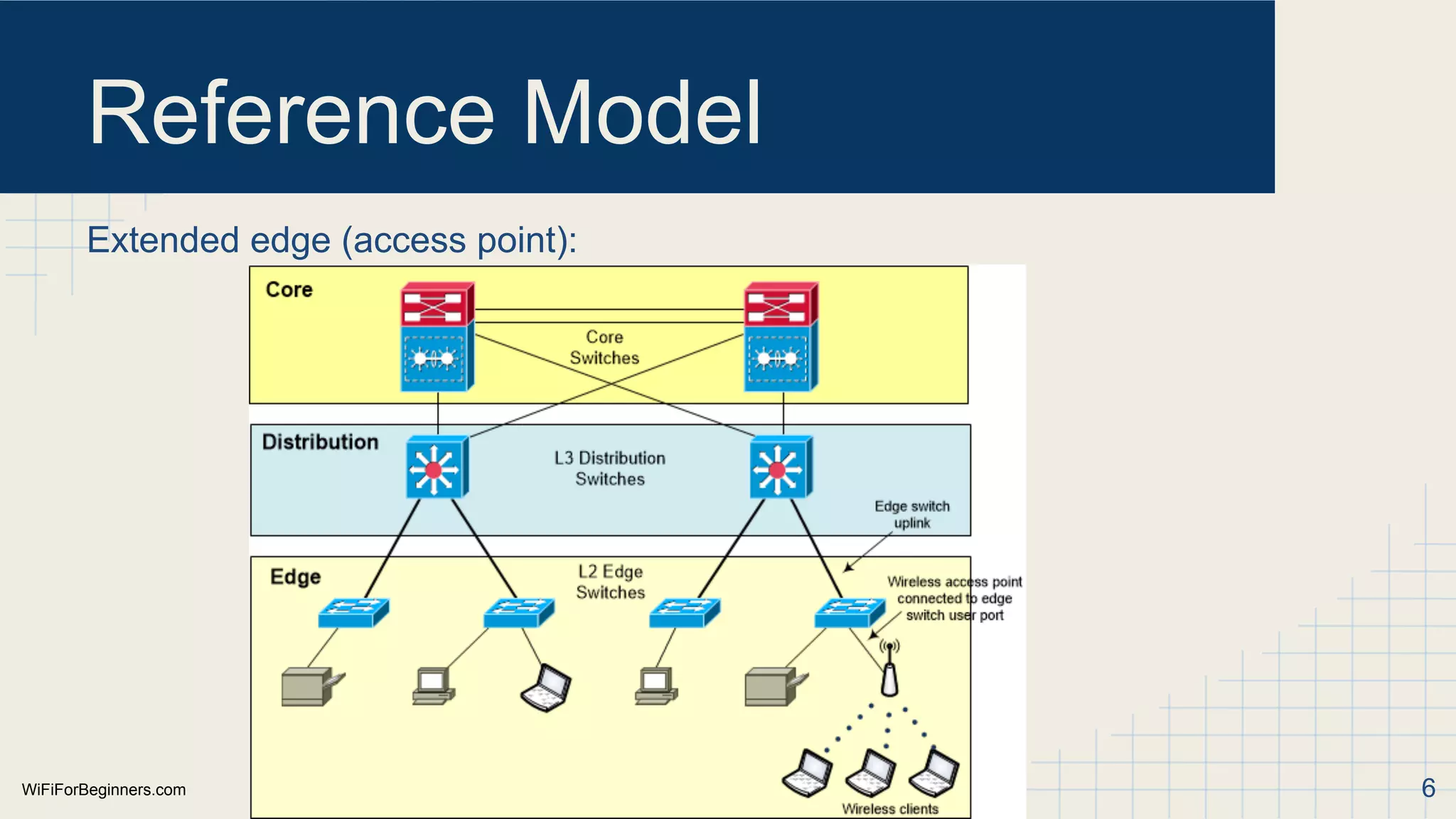 Reference Model

Extended edge (access point):

Core

Core Switches

Distribution

L3 Distribution Switches

Edge switch uplink

Edge

L2 Edge Switches

Wireless access point connected to edge switch user port

Wireless clients

WiFiForBeginners.com

6